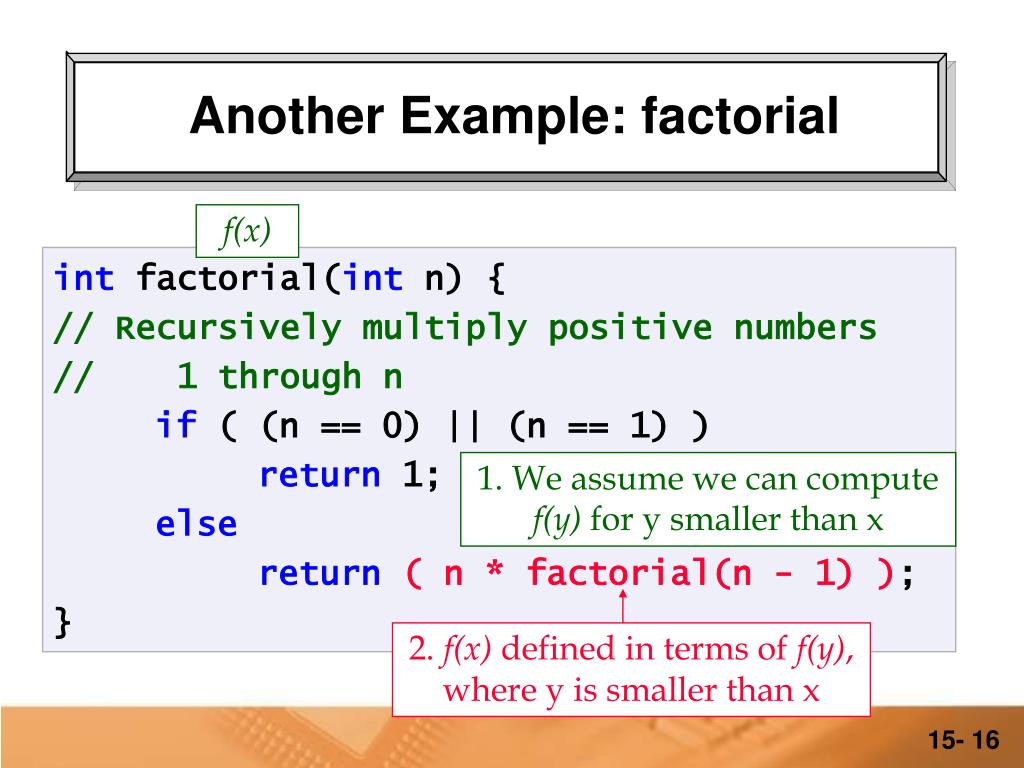 Another Example: factorial

f(x)

int factorial(int n) {
// Recursively multiply positive numbers
//     1 through n
      if ( (n == 0) || (n == 1) )
            return 1;
      else
            return ( n * factorial(n - 1) );
}

1. We assume we can compute f(y) for y smaller than x

2. f(x) defined in terms of f(y), where y is smaller than x

15- 16